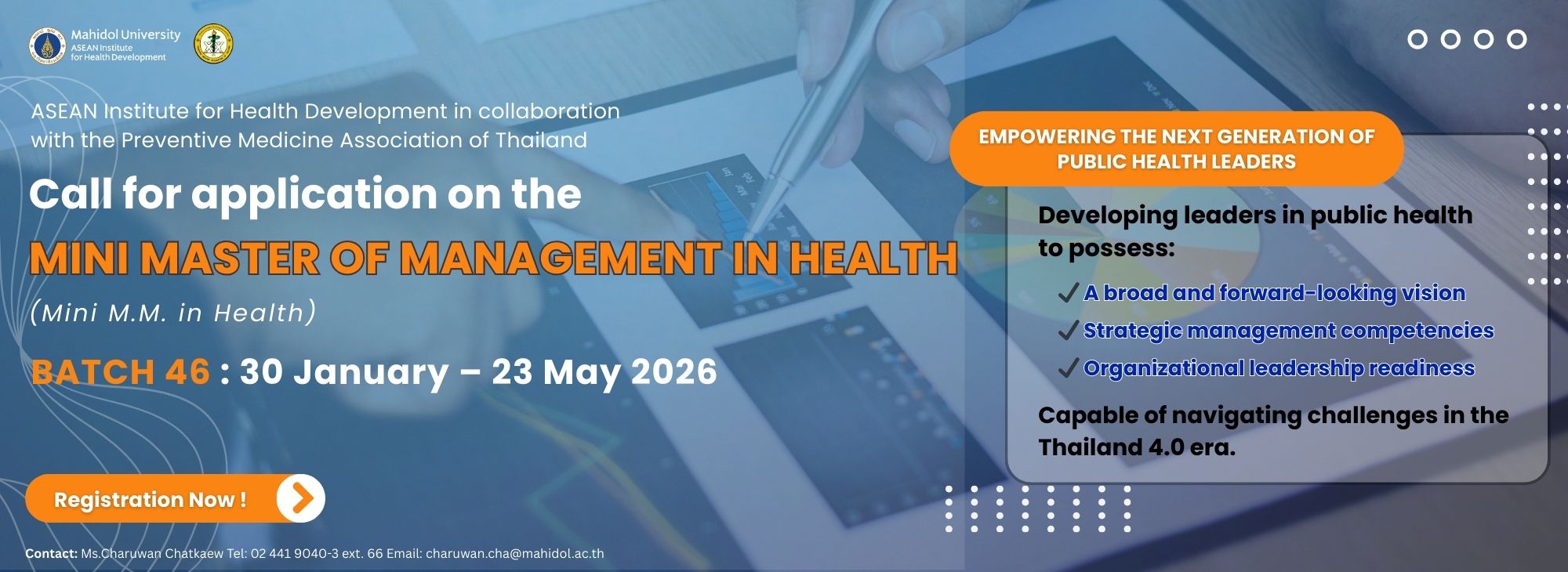 Mahidol University
ASEAN Institute for Health Development

ASEAN Institute for Health Development in collaboration with the Preventive Medicine Association of Thailand

Call for application on the

MINI MASTER OF MANAGEMENT IN HEALTH

(Mini M.M. in Health)

BATCH 46 : 30 January – 23 May 2026

Registration Now !

Contact: Ms.Charuwan Chatkaew Tel: 02 441 9040-3 ext. 66 Email: charuwan.cha@mahidol.ac.th

EMPOWERING THE NEXT GENERATION OF PUBLIC HEALTH LEADERS

Developing leaders in public health to possess:

✓ A broad and forward-looking vision
✓ Strategic management competencies
✓ Organizational leadership readiness

Capable of navigating challenges in the Thailand 4.0 era.